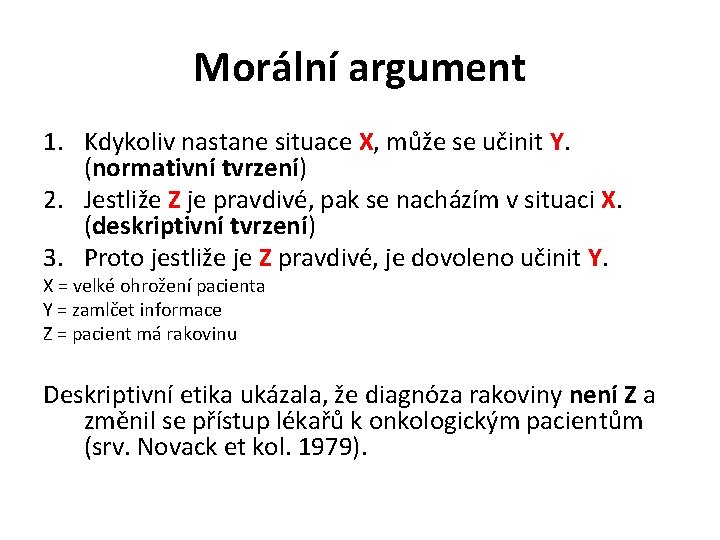 Morální argument

1. Kdykoliv nastane situace X, může se učinit Y. (normativní tvrzení)
2. Jestliže Z je pravdivé, pak se nacházím v situaci X. (deskriptivní tvrzení)
3. Proto jestliže je Z pravdivé, je dovoleno učinit Y.

X = velké ohrožení pacienta
Y = zamlčet informace
Z = pacient má rakovinu

Deskriptivní etika ukázala, že diagnóza rakoviny není Z a změnil se přístup lékařů k onkologickým pacientům (srv. Novack et kol. 1979).